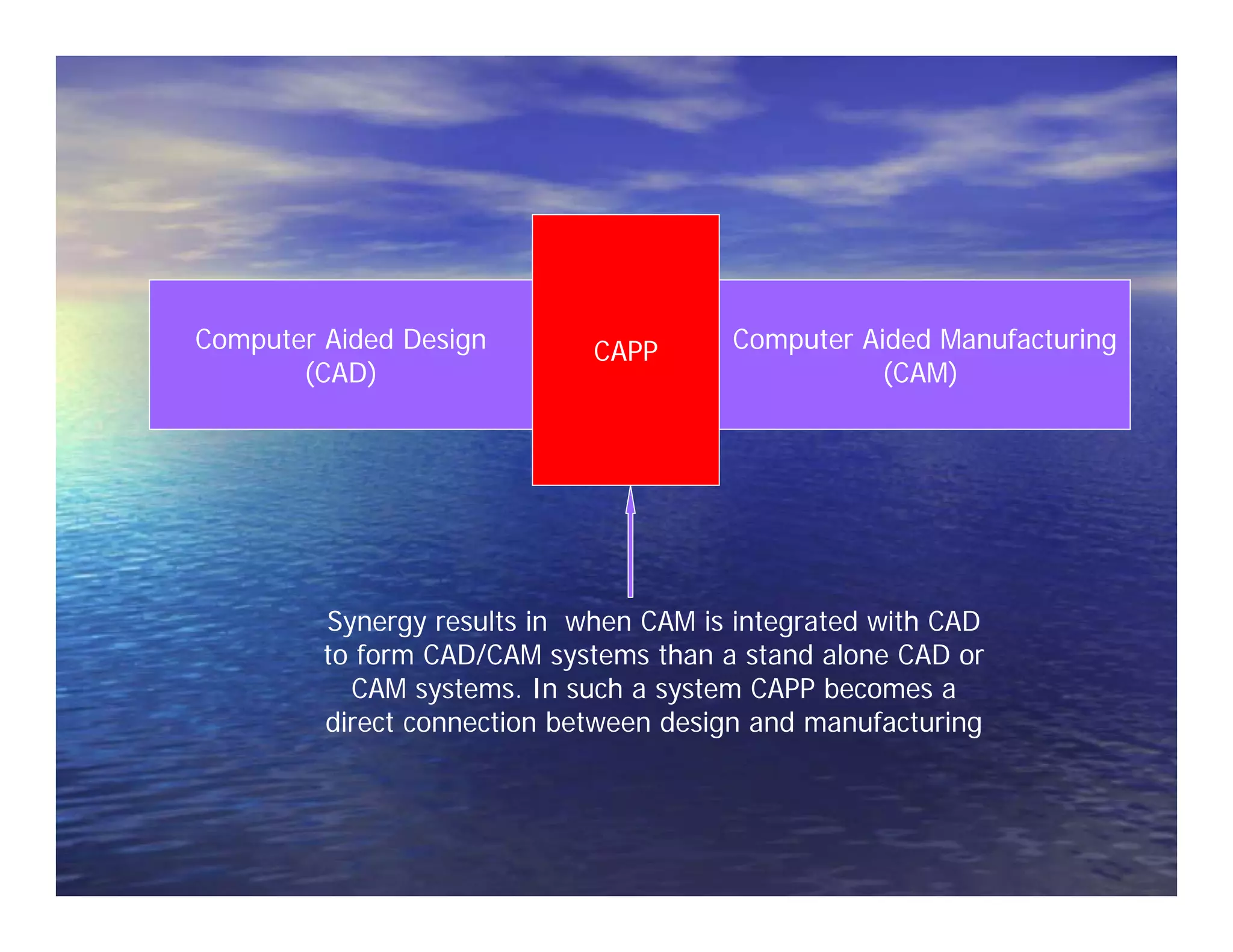 Computer Aided Design (CAD)

CAPP

Computer Aided Manufacturing (CAM)

Synergy results in  when CAM is integrated with CAD to form CAD/CAM systems than a stand alone CAD or CAM systems. In such a system CAPP becomes a direct connection between design and manufacturing